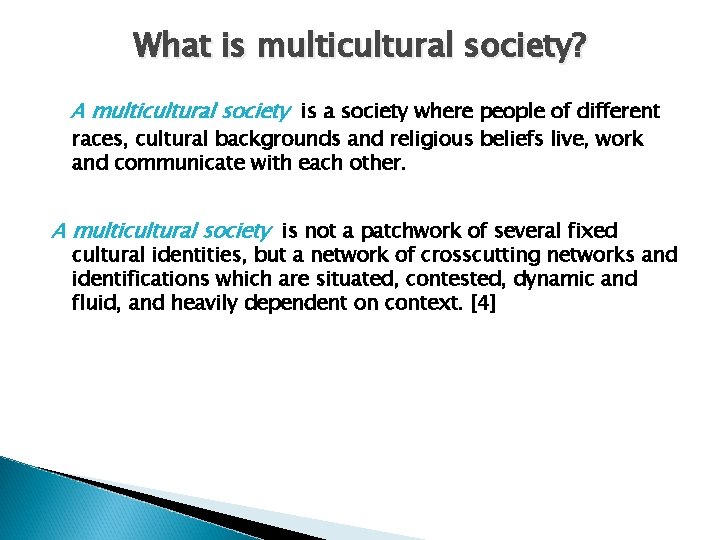 What is multicultural society?

A multicultural society is a society where people of different races, cultural backgrounds and religious beliefs live, work and communicate with each other.

A multicultural society is not a patchwork of several fixed cultural identities, but a network of crosscutting networks and identifications which are situated, contested, dynamic and fluid, and heavily dependent on context. [4]